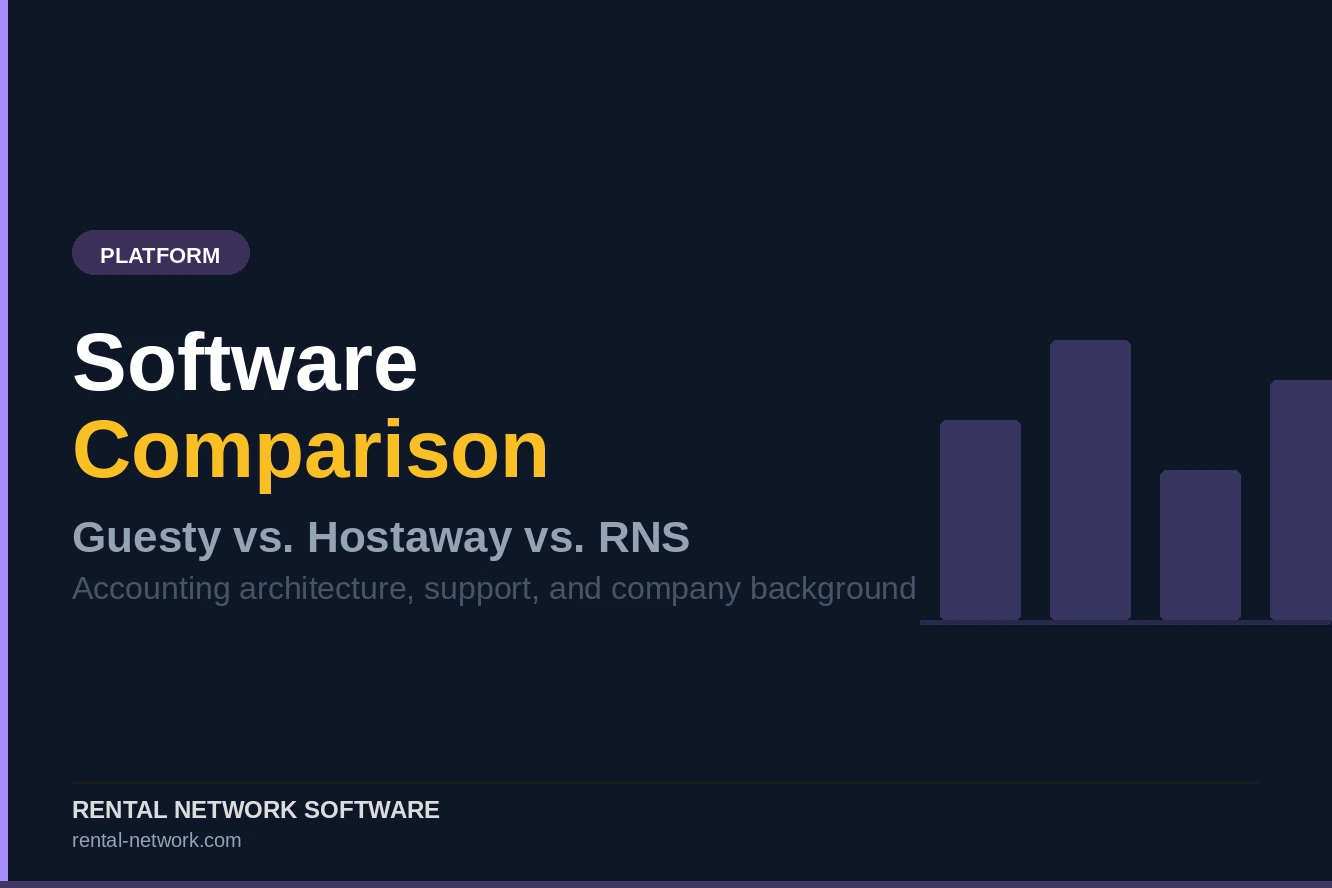 PLATFORM

Software
Comparison

Guesty vs. Hostaway vs. RNS

Accounting architecture, support, and company background

RENTAL NETWORK SOFTWARE
rental-network.com